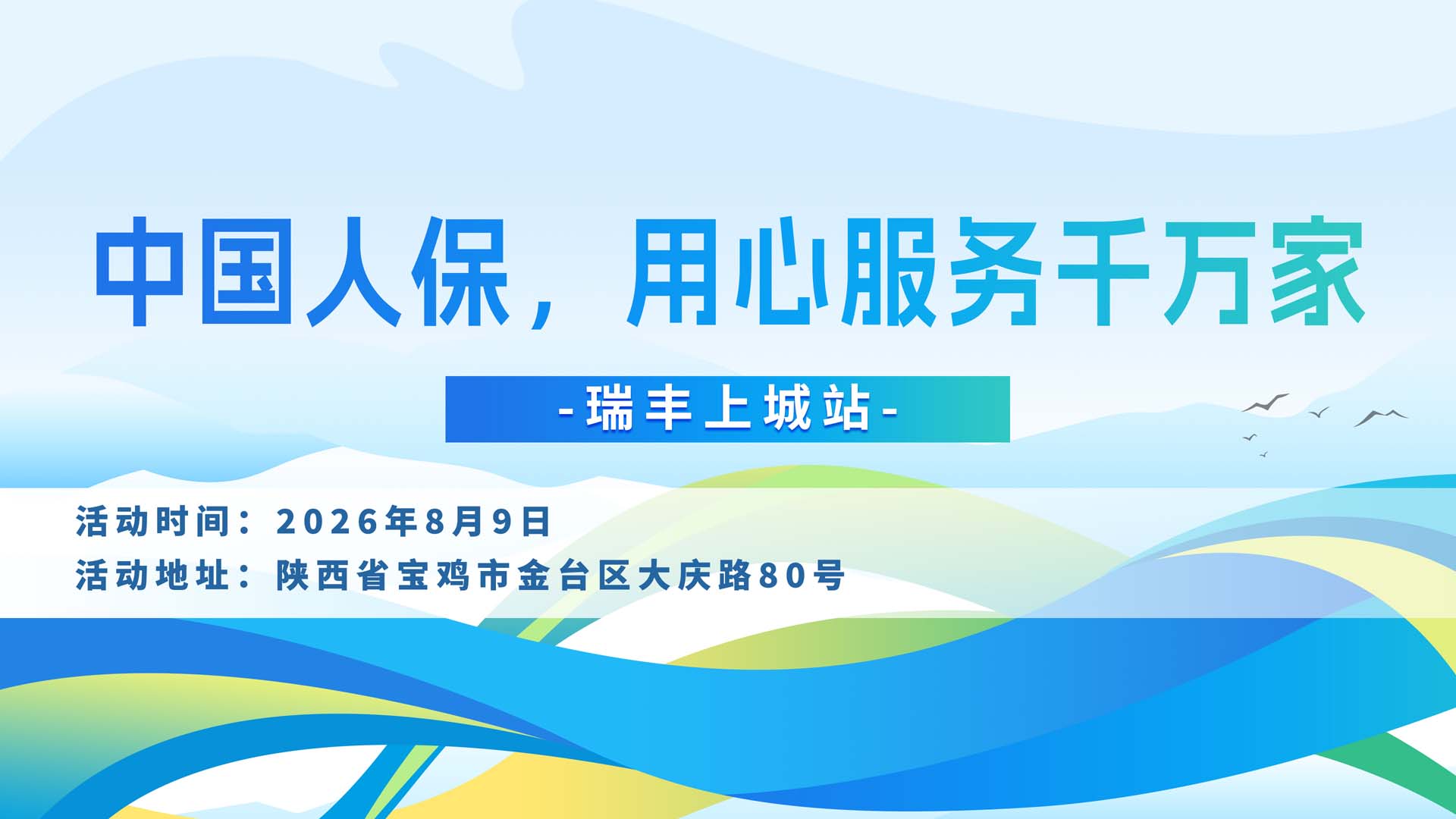 中国人保，用心服务千万家

-瑞丰上城站-

活动时间：2026年8月9日
活动地址：陕西省宝鸡市金台区大庆路80号